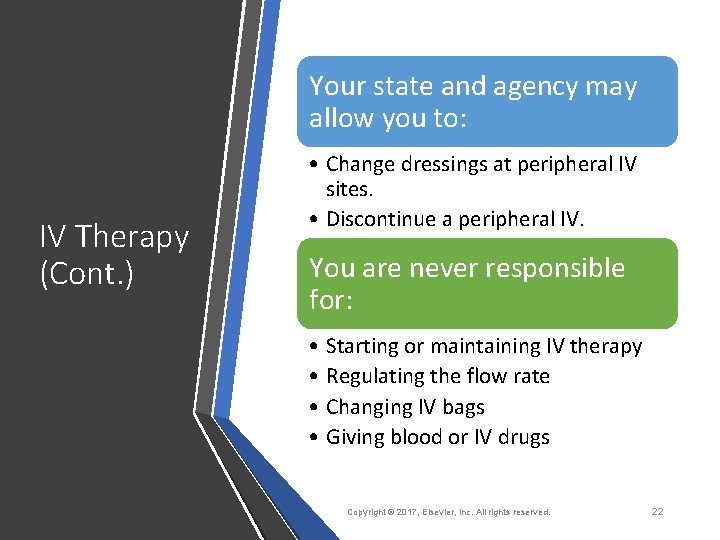 IV Therapy (Cont.)

Your state and agency may allow you to:

• Change dressings at peripheral IV sites.
• Discontinue a peripheral IV.

You are never responsible for:

• Starting or maintaining IV therapy
• Regulating the flow rate
• Changing IV bags
• Giving blood or IV drugs

Copyright © 2017, Elsevier, Inc. All rights reserved.

22